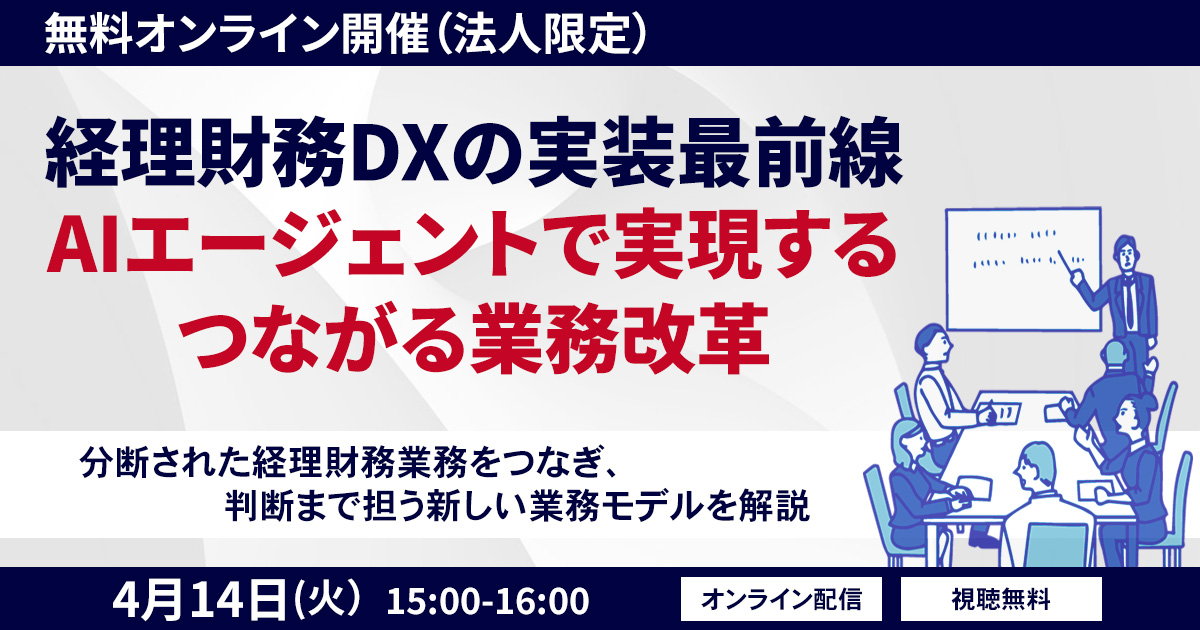 無料オンライン開催（法人限定）

経理財務DXの実装最前線
AIエージェントで実現する
つながる業務改革

分断された経理財務業務をつなぎ、
判断まで担う新しい業務モデルを解説

4月14日（火） 15:00-16:00

オンライン配信

視聴無料